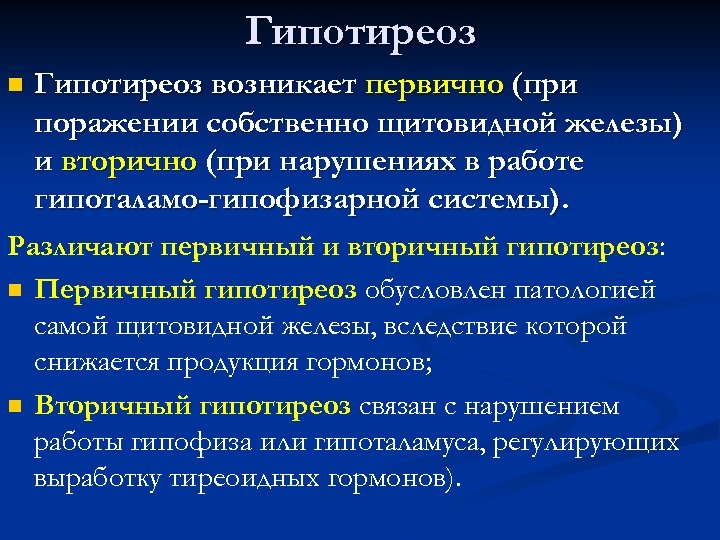 Гипотиреоз

Гипотиреоз возникает первично (при поражении собственно щитовидной железы) и вторично (при нарушениях в работе гипоталамо-гипофизарной системы).

Различают первичный и вторичный гипотиреоз:

Первичный гипотиреоз обусловлен патологией самой щитовидной железы, вследствие которой снижается продукция гормонов;

Вторичный гипотиреоз связан с нарушением работы гипофиза или гипоталамуса, регулирующих выработку тиреоидных гормонов).